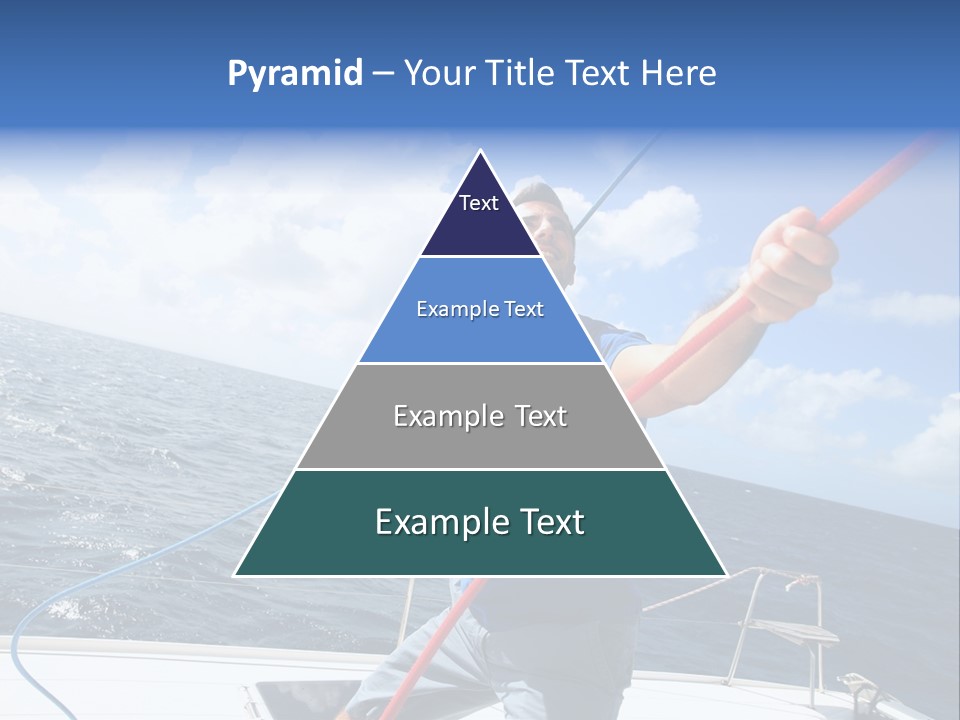 Pyramid – Your Title Text Here

Text

Example Text

Example Text

Example Text